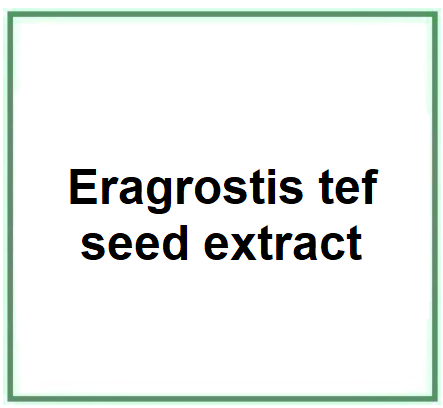 Eragrostis tef seed extract